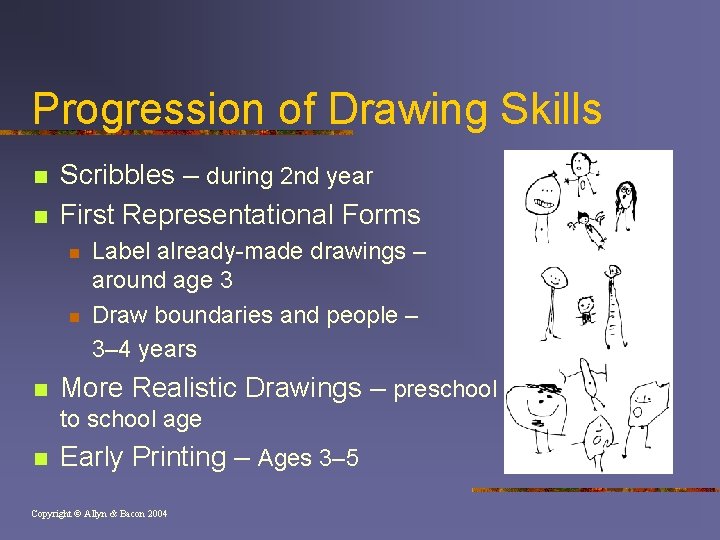 Progression of Drawing Skills

- Scribbles – during 2nd year
- First Representational Forms
  - Label already-made drawings – around age 3
  - Draw boundaries and people – 3–4 years
- More Realistic Drawings – preschool to school age
- Early Printing – Ages 3–5

Copyright © Allyn & Bacon 2004